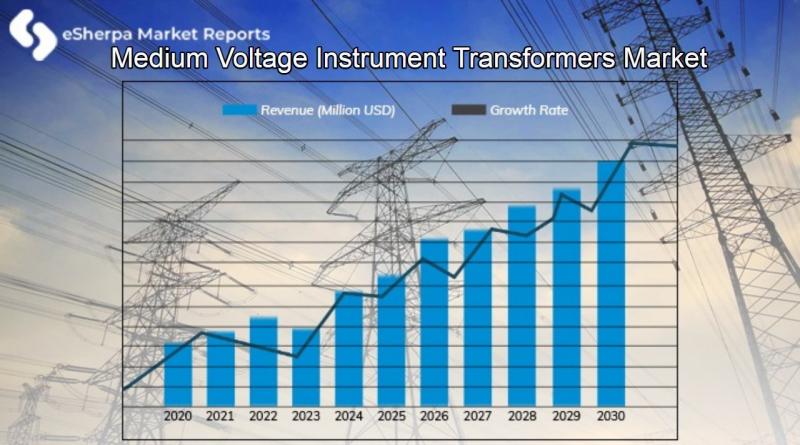 eSherpa Market Reports

Medium Voltage Instrument Transformers Market

Revenue (Million USD)
Growth Rate

2020
2021
2022
2023
2024
2025
2026
2027
2028
2029
2030